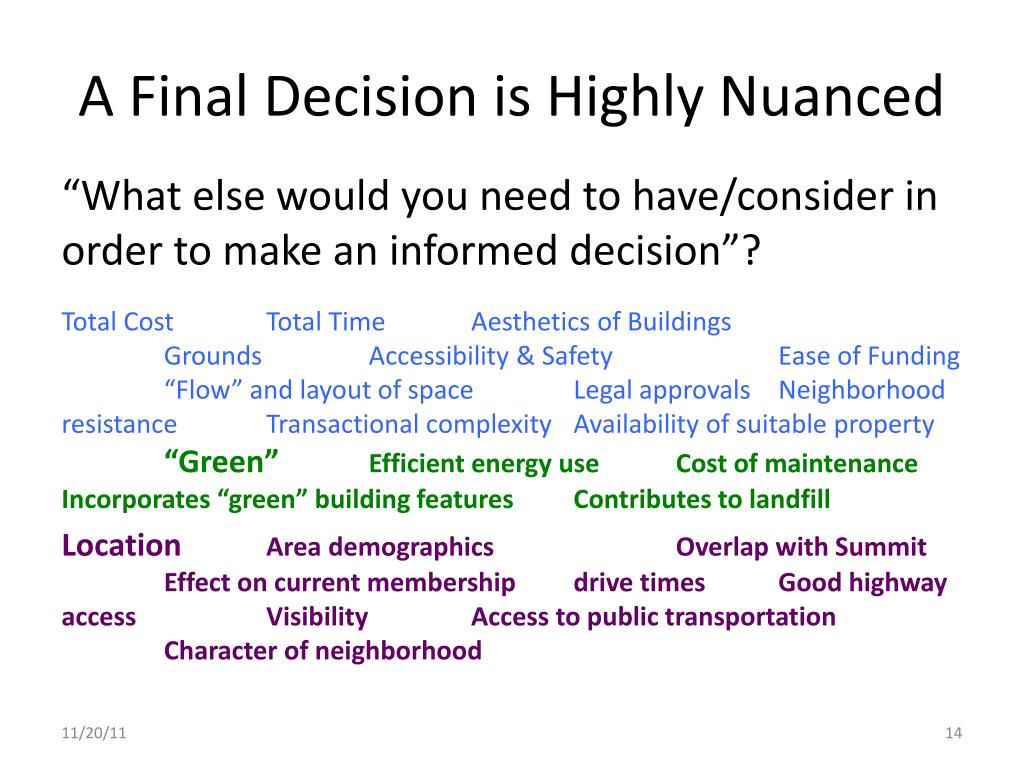 A Final Decision is Highly Nuanced

“What else would you need to have/consider in order to make an informed decision”?

Total Cost Total Time Aesthetics of Buildings Grounds Accessibility & Safety Ease of Funding “Flow” and layout of space Legal approvals Neighborhood resistance Transactional complexity Availability of suitable property

“Green” Efficient energy use Cost of maintenance Incorporates “green” building features Contributes to landfill

Location Area demographics Overlap with Summit Effect on current membership drive times Good highway access Visibility Access to public transportation Character of neighborhood

11/20/11

14